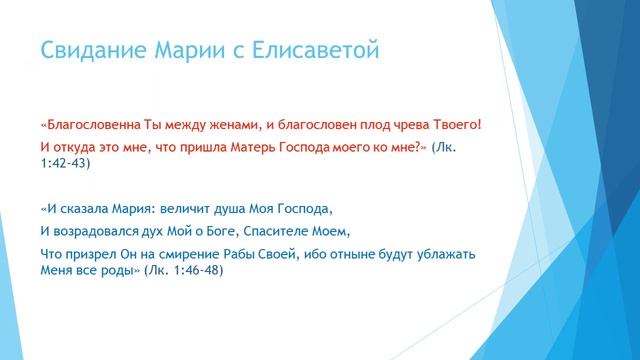 Свидание Марии с Елисаветой

«Благословенна Ты между женами, и благословен плод чрева Твоего!

И откуда это мне, что пришла Матерь Господа моего ко мне?» (Лк. 1:42-43)

«И сказала Мария: величит душа Моя Господа,

И возрадовался дух Мой о Боге, Спасителе Моем,

Что призрел Он на смирение Рабы Своей, ибо отныне будут ублажать Меня все роды» (Лк. 1:46-48)